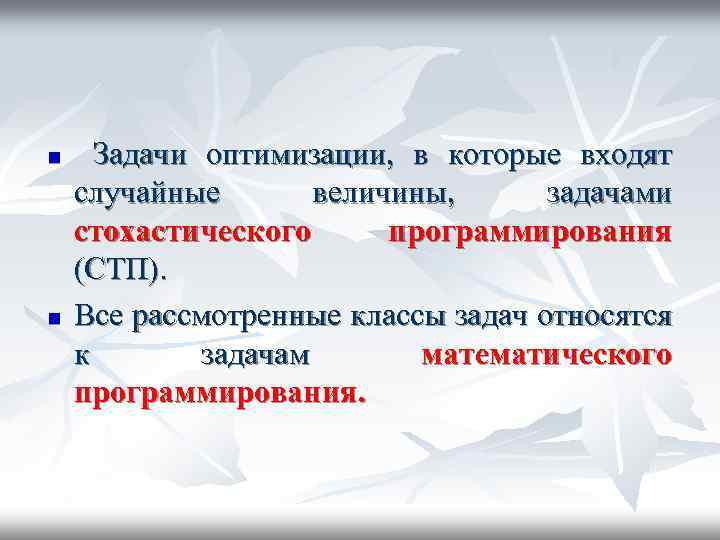 Задачи оптимизации, в которые входят случайные величины, задачами стохастического программирования (СТП).

Все рассмотренные классы задач относятся к задачам математического программирования.